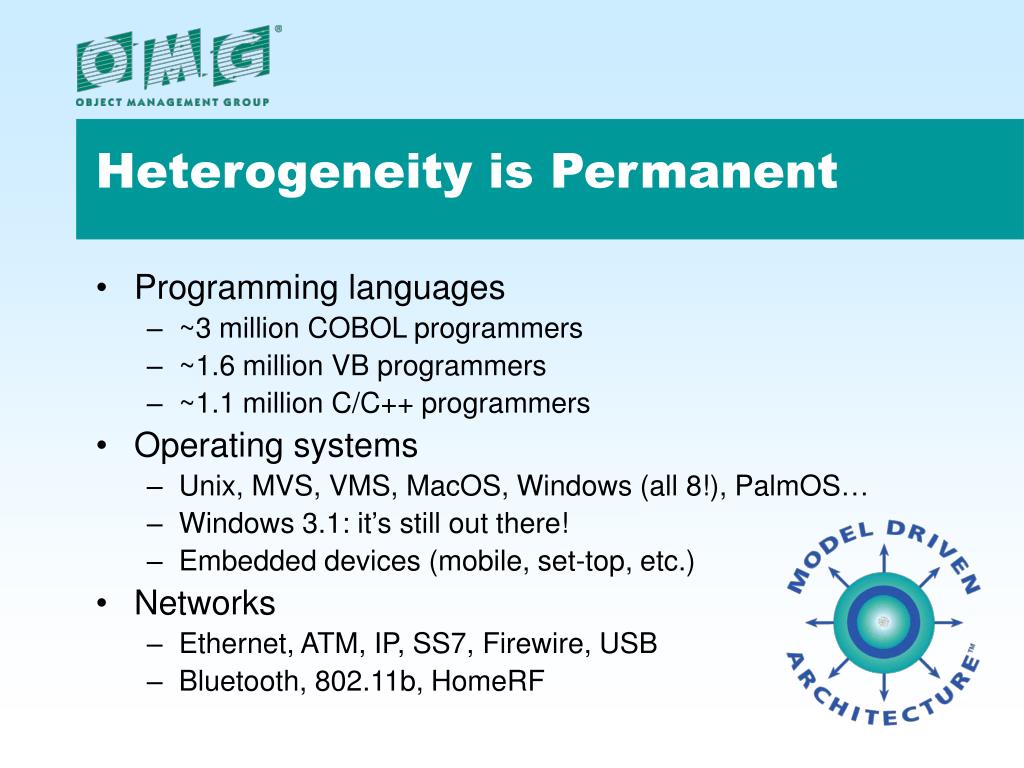 OMG®
OBJECT MANAGEMENT GROUP

Heterogeneity is Permanent

• Programming languages
– ~3 million COBOL programmers
– ~1.6 million VB programmers
– ~1.1 million C/C++ programmers
• Operating systems
– Unix, MVS, VMS, MacOS, Windows (all 8!), PalmOS…
– Windows 3.1: it's still out there!
– Embedded devices (mobile, set-top, etc.)
• Networks
– Ethernet, ATM, IP, SS7, Firewire, USB
– Bluetooth, 802.11b, HomeRF

MODEL DRIVEN ARCHITECTURE™